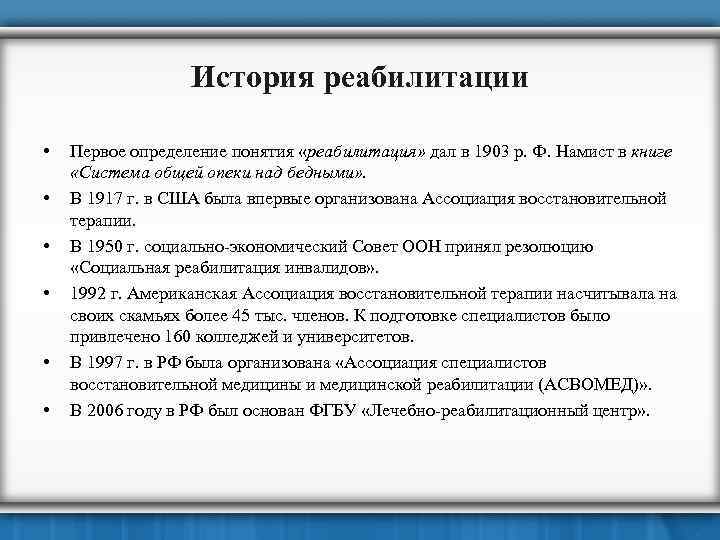 История реабилитации

• Первое определение понятия «реабилитация» дал в 1903 р. Ф. Намист в книге «Система общей опеки над бедными».
• В 1917 г. в США была впервые организована Ассоциация восстановительной терапии.
• В 1950 г. социально-экономический Совет ООН принял резолюцию «Социальная реабилитация инвалидов».
• 1992 г. Американская Ассоциация восстановительной терапии насчитывала на своих скамьях более 45 тыс. членов. К подготовке специалистов было привлечено 160 колледжей и университетов.
• В 1997 г. в РФ была организована «Ассоциация специалистов восстановительной медицины и медицинской реабилитации (АСВОМЕД)».
• В 2006 году в РФ был основан ФГБУ «Лечебно-реабилитационный центр».